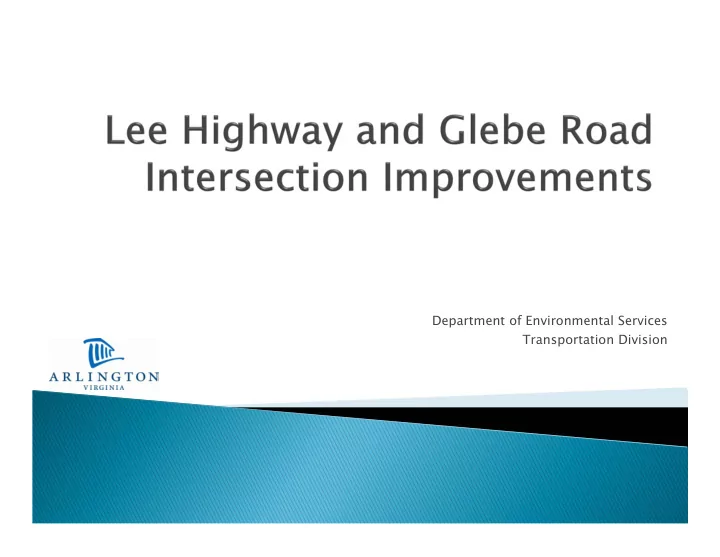 Lee Highway and Glebe Road Intersection Improvements

Department of Environmental Services
Transportation Division

ARLINGTON
VIRGINIA